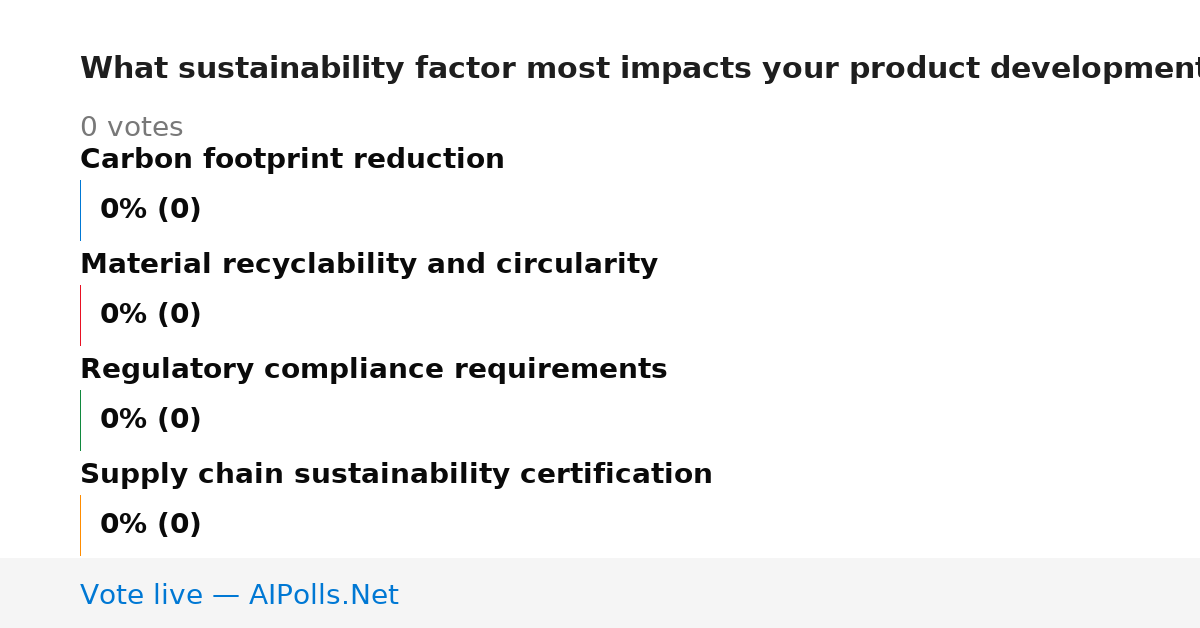 What sustainability factor most impacts your product development

0 votes

Carbon footprint reduction

0% (0)

Material recyclability and circularity

0% (0)

Regulatory compliance requirements

0% (0)

Supply chain sustainability certification

0% (0)

Vote live — AIPolls.Net